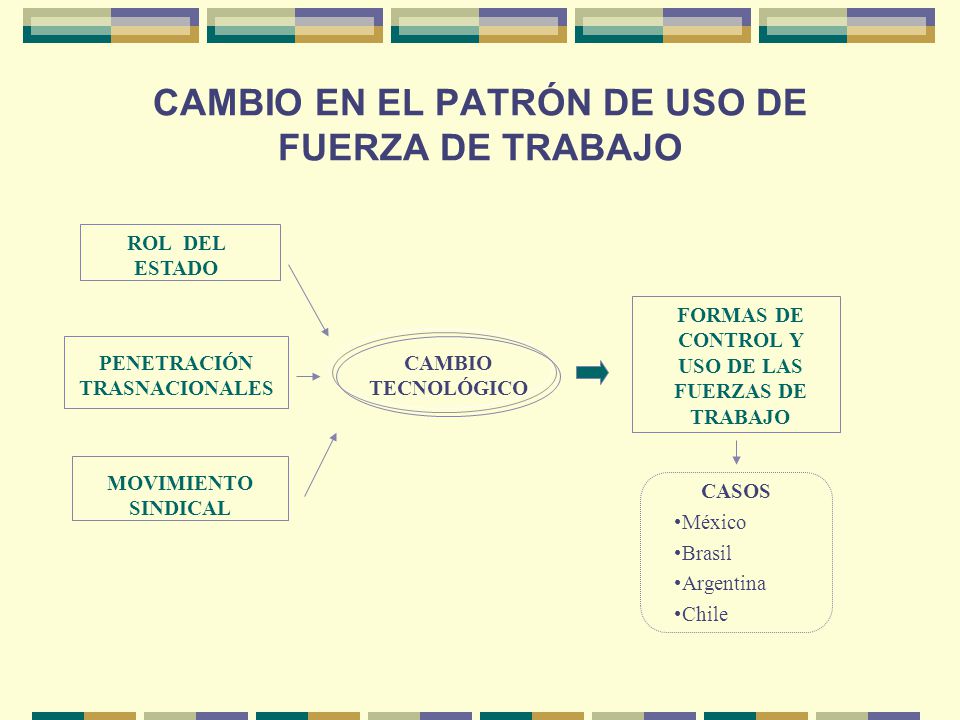 CAMBIO EN EL PATRÓN DE USO DE FUERZA DE TRABAJO

ROL DEL ESTADO

PENETRACIÓN TRASNACIONALES

MOVIMIENTO SINDICAL

CAMBIO TECNOLÓGICO

FORMAS DE CONTROL Y USO DE LAS FUERZAS DE TRABAJO

CASOS
•México
•Brasil
•Argentina
•Chile